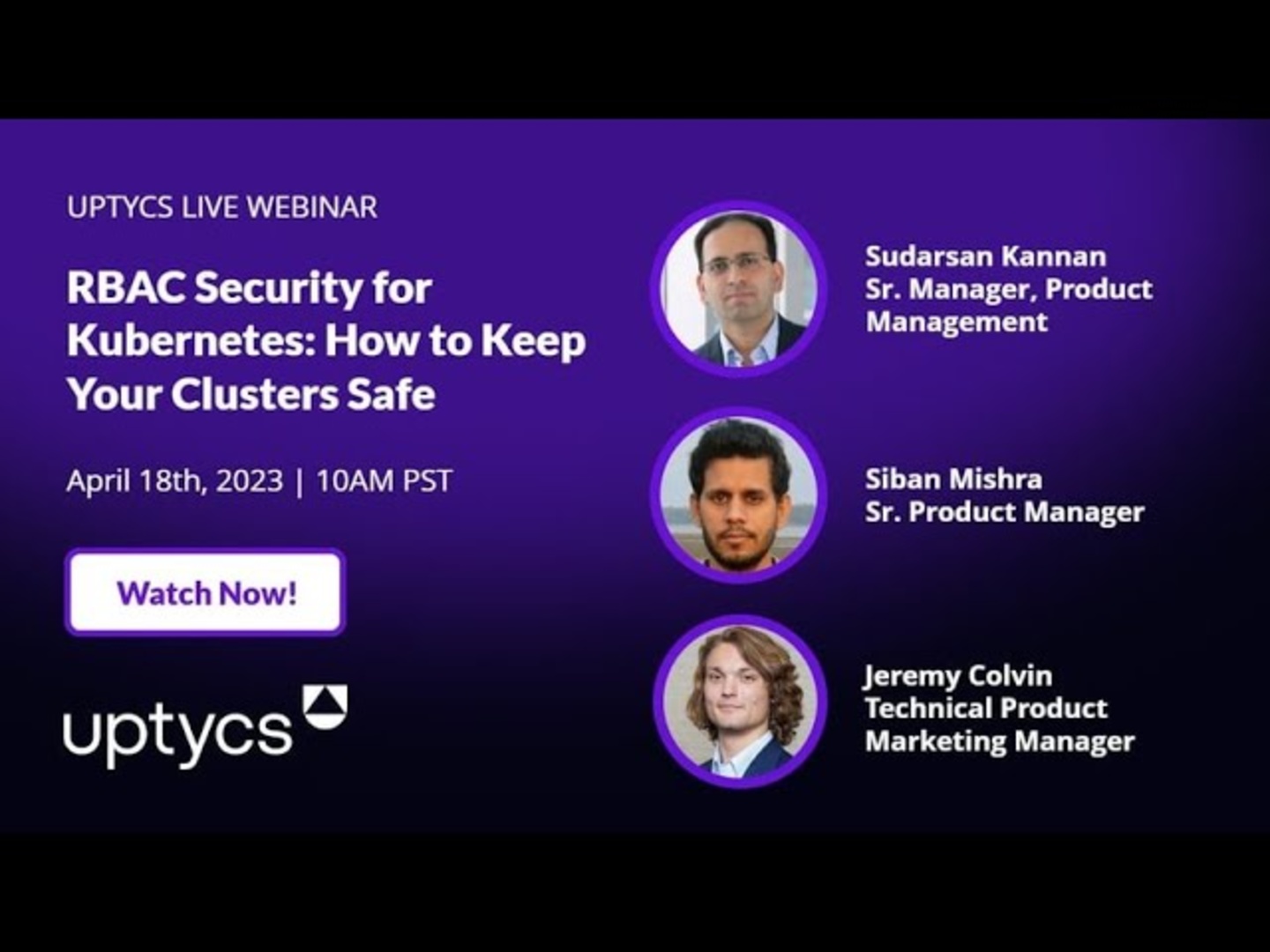 UPTYCS LIVE WEBINAR

RBAC Security for Kubernetes: How to Keep Your Clusters Safe

April 18th, 2023 | 10AM PST

Watch Now!

uptycs

Sudarsan Kannan
Sr. Manager, Product Management

Siban Mishra
Sr. Product Manager

Jeremy Colvin
Technical Product Marketing Manager